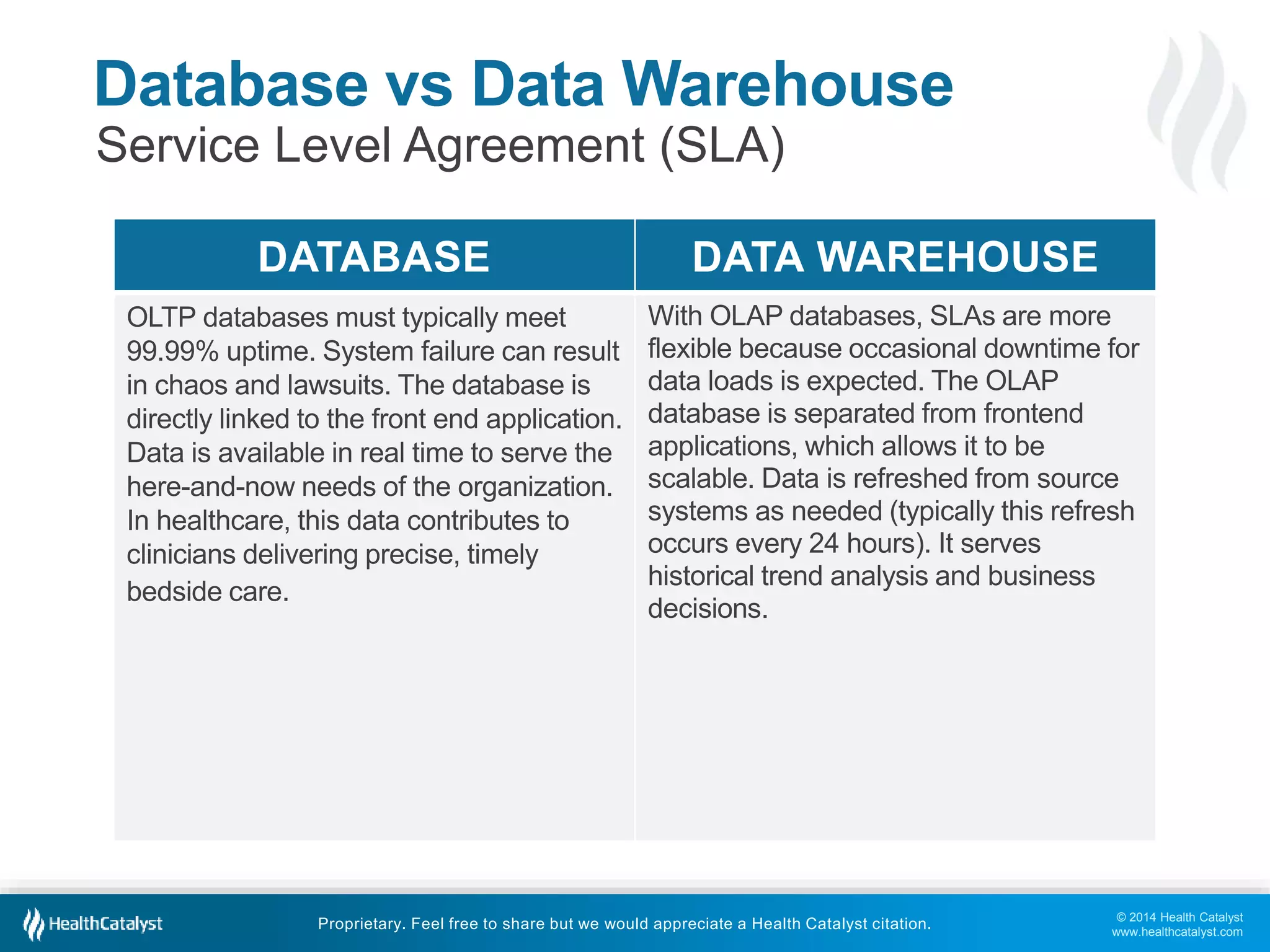 Database vs Data Warehouse
Service Level Agreement (SLA)

| DATABASE | DATA WAREHOUSE |
|---|---|
| OLTP databases must typically meet 99.99% uptime. System failure can result in chaos and lawsuits. The database is directly linked to the front end application. Data is available in real time to serve the here-and-now needs of the organization. In healthcare, this data contributes to clinicians delivering precise, timely bedside care. | With OLAP databases, SLAs are more flexible because occasional downtime for data loads is expected. The OLAP database is separated from frontend applications, which allows it to be scalable. Data is refreshed from source systems as needed (typically this refresh occurs every 24 hours). It serves historical trend analysis and business decisions. |

HealthCatalyst

Proprietary. Feel free to share but we would appreciate a Health Catalyst citation.

© 2014 Health Catalyst
www.healthcatalyst.com